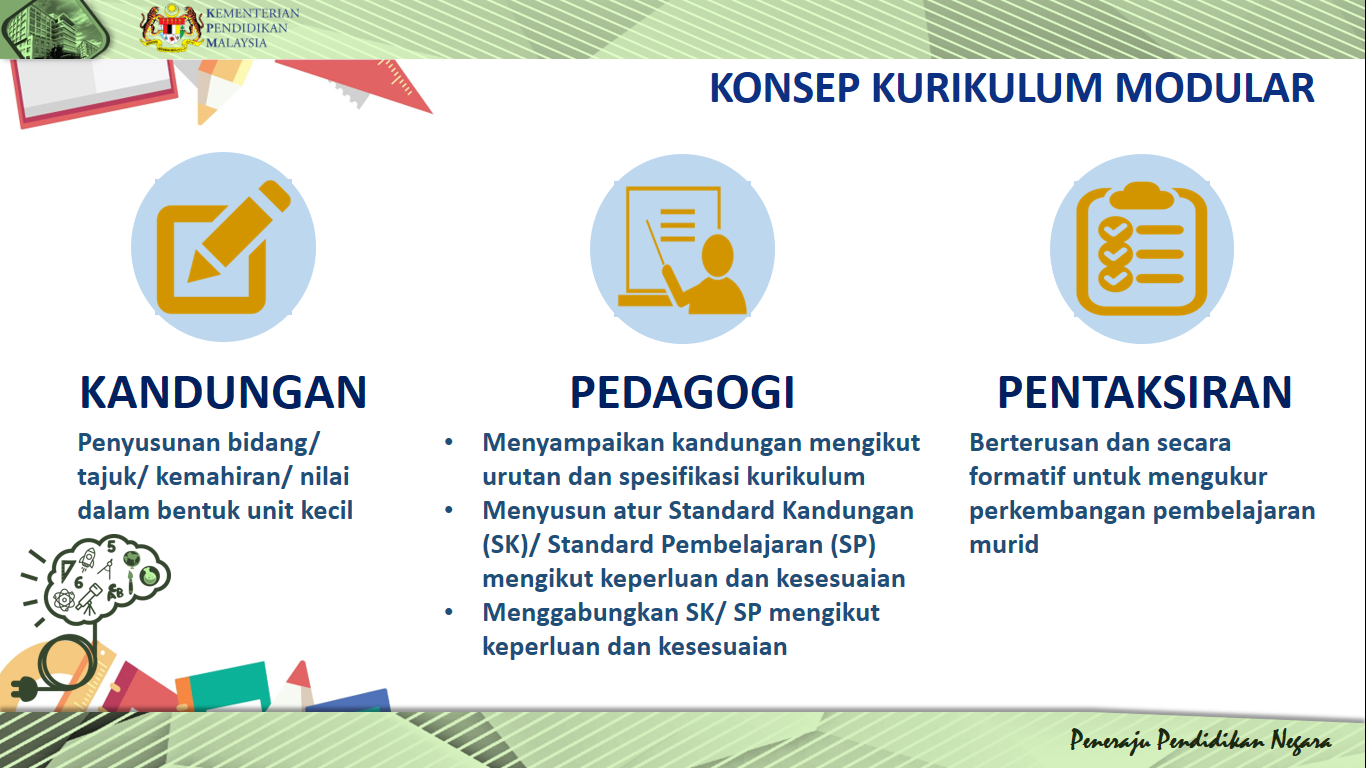 KEMENTERIAN PENDIDIKAN MALAYSIA

KONSEP KURIKULUM MODULAR

KANDUNGAN

Penyusunan bidang/ tajuk/ kemahiran/ nilai dalam bentuk unit kecil

PEDAGOGI

• Menyampaikan kandungan mengikut urutan dan spesifikasi kurikulum
• Menyusun atur Standard Kandungan (SK)/ Standard Pembelajaran (SP) mengikut keperluan dan kesesuaian
• Menggabungkan SK/ SP mengikut keperluan dan kesesuaian

PENTAKSIRAN

Berterusan dan secara formatif untuk mengukur perkembangan pembelajaran murid

Peneraju Pendidikan Negara